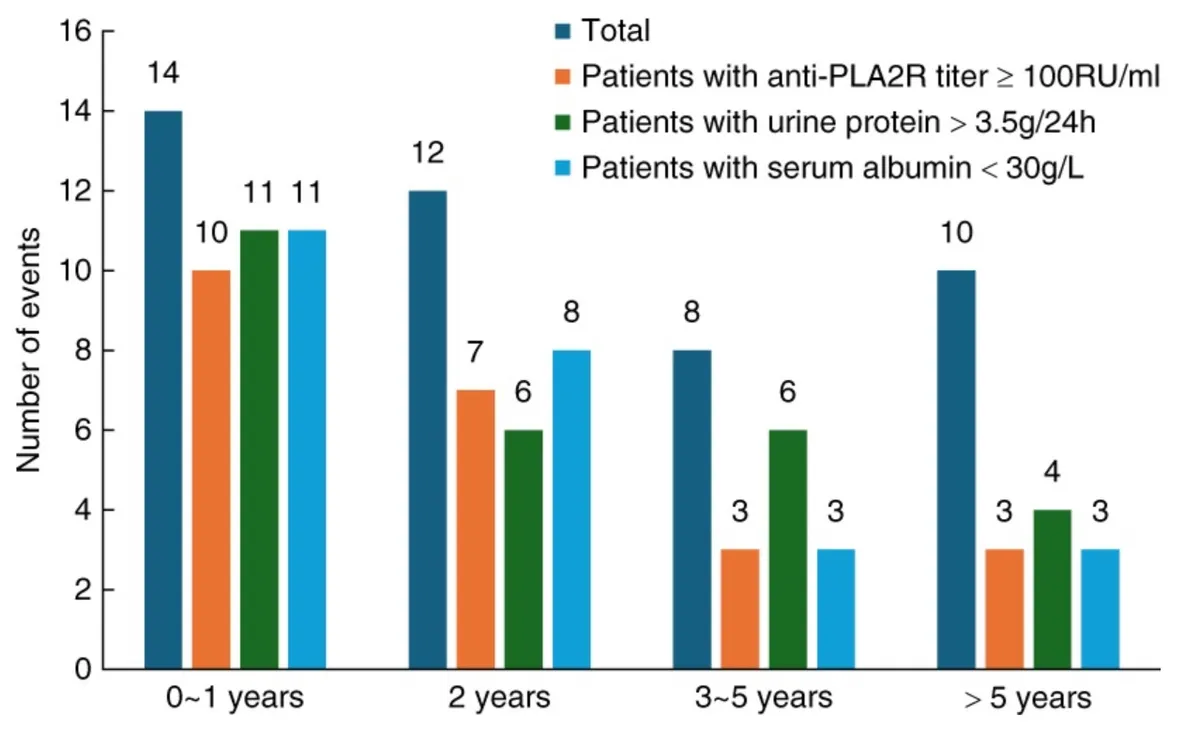 Total
Patients with anti-PLA2R titer ≥ 100RU/ml
Patients with urine protein > 3.5g/24h
Patients with serum albumin < 30g/L

Number of events

16
14
12
10
8
6
4
2
0

14 10 11 11
12 7 6 8
8 3 6 3
10 3 4 3

0~1 years
2 years
3~5 years
> 5 years